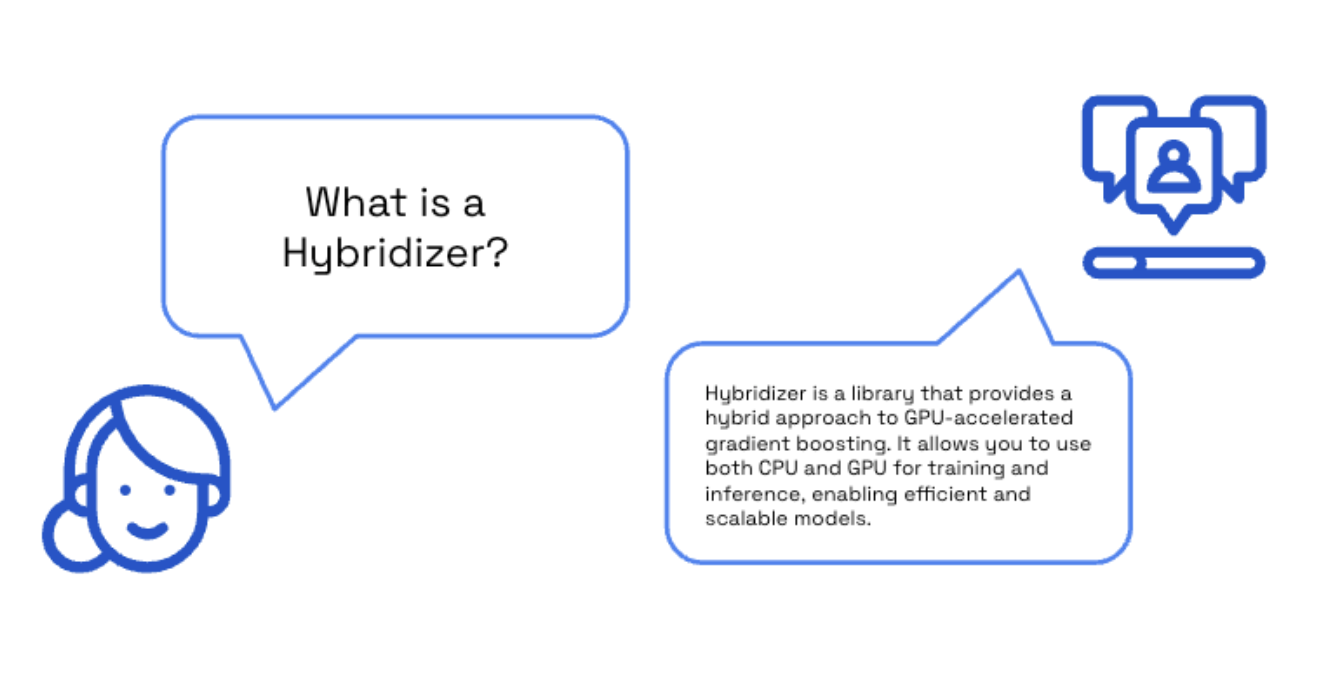 What is a Hybridizer?

Hybridizer is a library that provides a hybrid approach to GPU-accelerated gradient boosting. It allows you to use both CPU and GPU for training and inference, enabling efficient and scalable models.